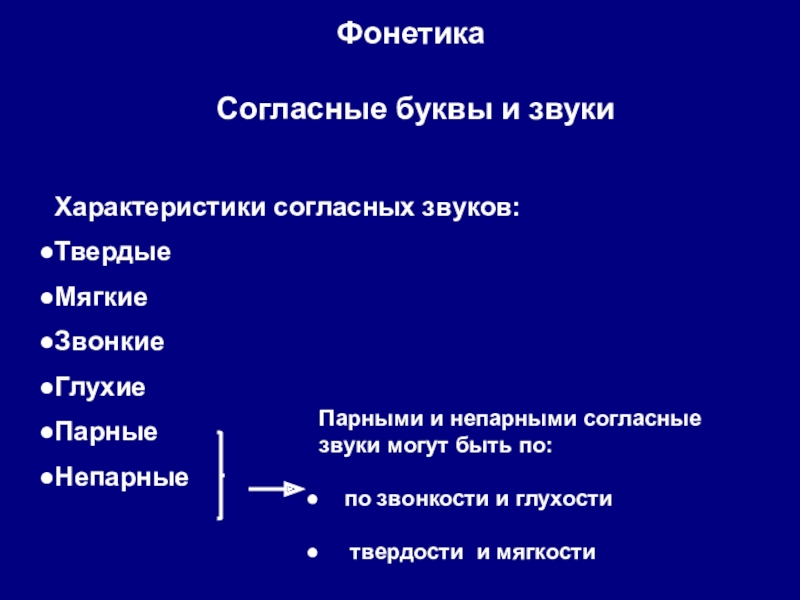 Фонетика

Согласные буквы и звуки

Характеристики согласных звуков:

●Твердые

●Мягкие

●Звонкие

●Глухие

●Парные

●Непарные

Парными и непарными согласные звуки могут быть по:

● по звонкости и глухости

● твердости и мягкости